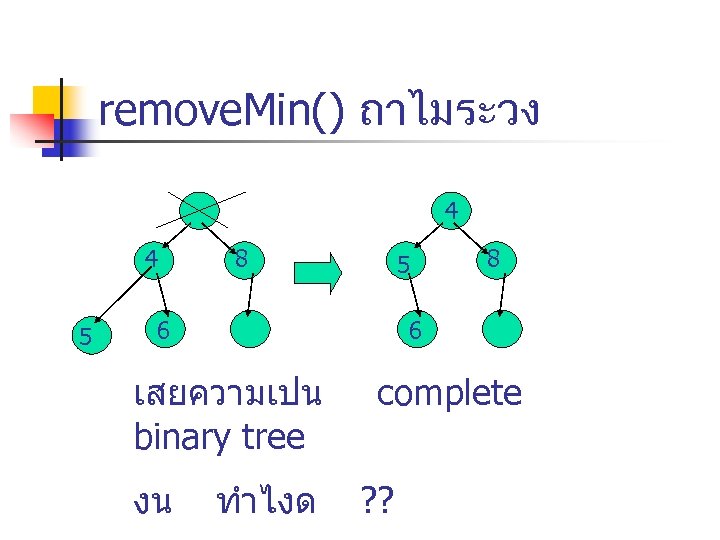 removeMin() ถาไมระวง

4
8
5
6

4
5
8
6

เสยความเปน complete binary tree

งน ทำไงด ??